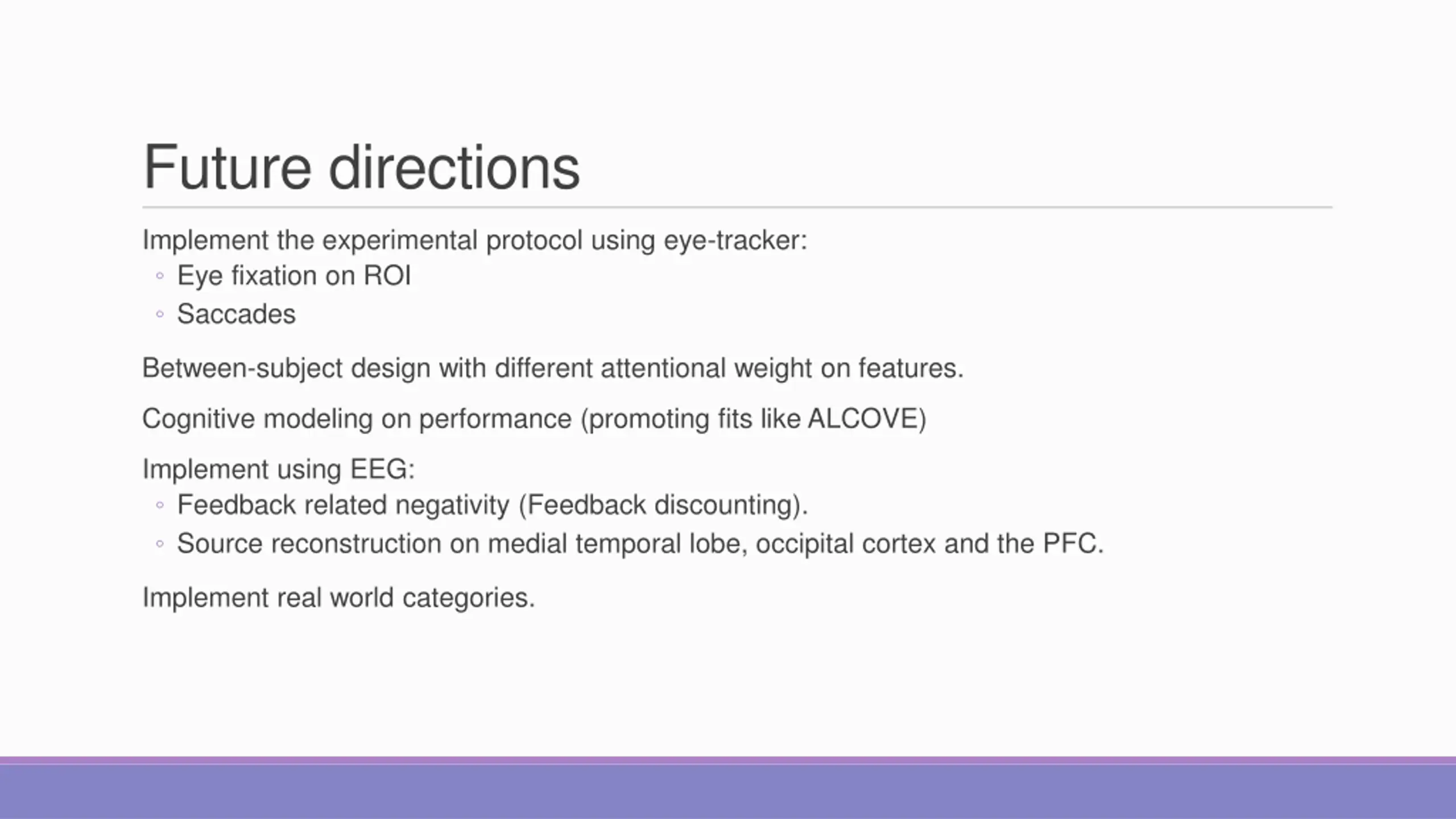 Future directions

Implement the experimental protocol using eye-tracker:
◦ Eye fixation on ROI
◦ Saccades

Between-subject design with different attentional weight on features.

Cognitive modeling on performance (promoting fits like ALCOVE)

Implement using EEG:
◦ Feedback related negativity (Feedback discounting).
◦ Source reconstruction on medial temporal lobe, occipital cortex and the PFC.

Implement real world categories.